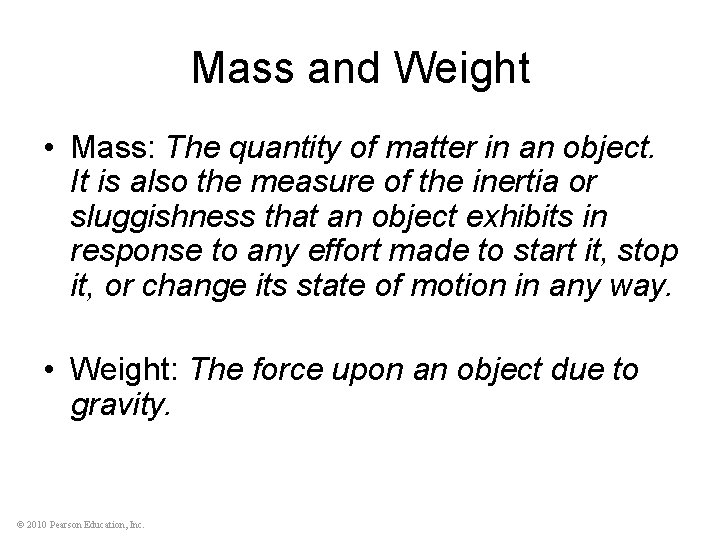 Mass and Weight

• Mass: The quantity of matter in an object. It is also the measure of the inertia or sluggishness that an object exhibits in response to any effort made to start it, stop it, or change its state of motion in any way.

• Weight: The force upon an object due to gravity.

© 2010 Pearson Education, Inc.